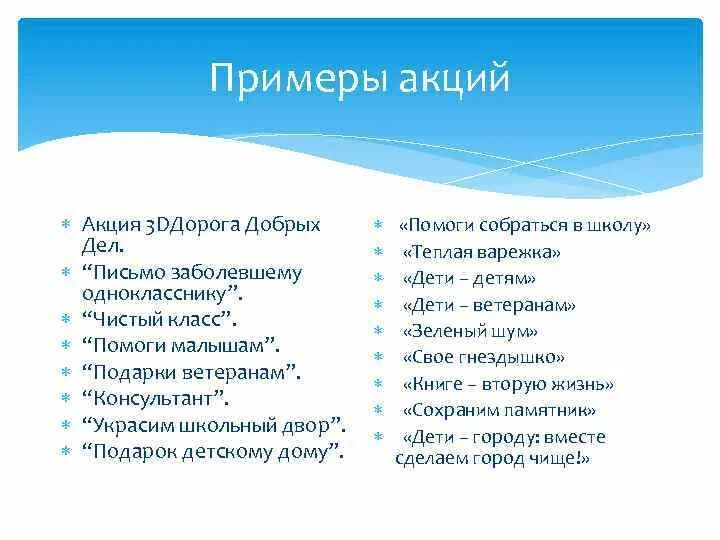 Примеры акций

Акция 3DДорога Добрых Дел.
“Письмо заболевшему однокласснику”.
“Чистый класс”.
“Помоги малышам”.
“Подарки ветеранам”.
“Консультант”.
“Украсим школьный двор”.
“Подарок детскому дому”.

«Помоги собраться в школу»
«Теплая варежка»
«Дети – детям»
«Дети – ветеранам»
«Зеленый шум»
«Свое гнездышко»
«Книге – вторую жизнь»
«Сохраним памятник»
«Дети – городу: вместе сделаем город чище!»